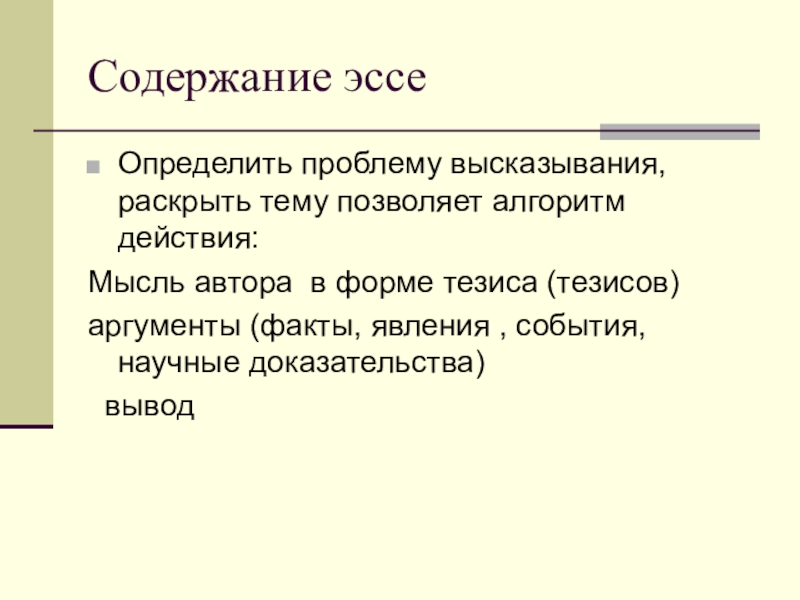 Содержание эссе

Определить проблему высказывания, раскрыть тему позволяет алгоритм действия:

Мысль автора  в форме тезиса (тезисов)

аргументы (факты, явления , события, научные доказательства)

вывод